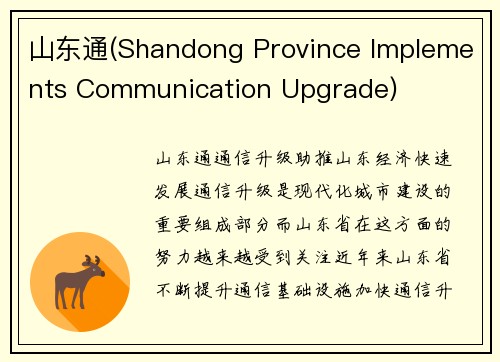 山东通(Shandong Province Implements Communication Upgrade)

山东通通信升级助推山东经济快速发展通信升级是现代化城市建设的重要组成部分而山东省在这方面的努力越来越受到关注近年来山东省不断提升通信基础设施加快通信升